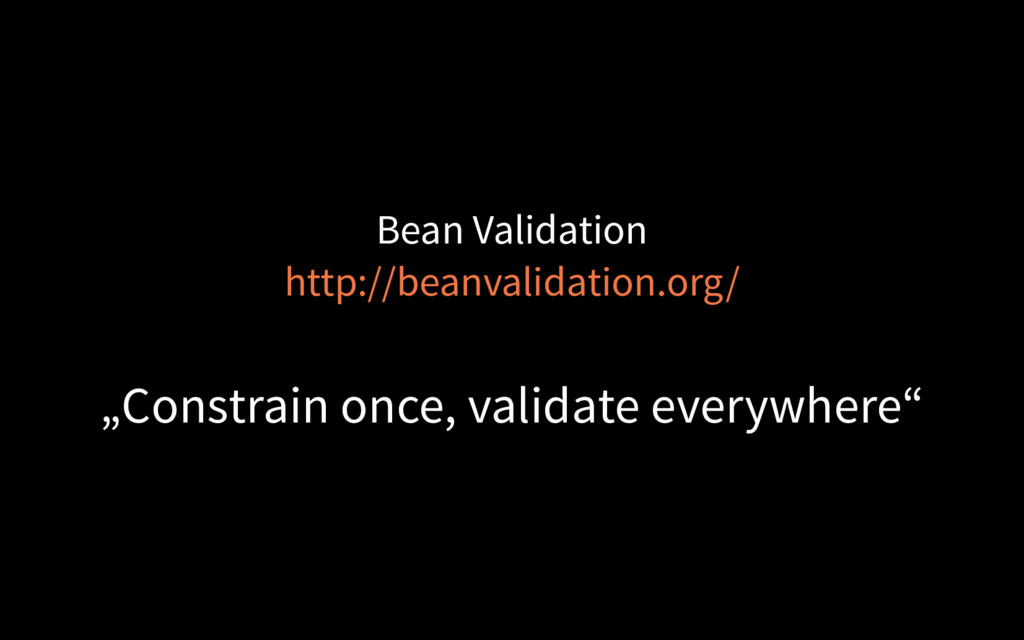 Bean Validation
http://beanvalidation.org/

„Constrain once, validate everywhere“